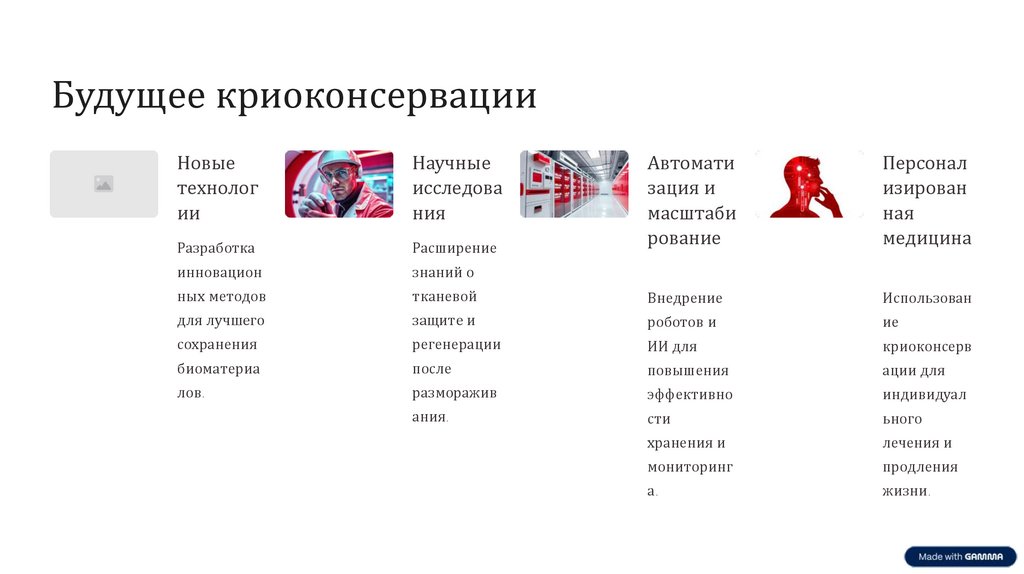 Будущее криоконсервации

Новые технологии

Разработка инновационных методов для лучшего сохранения биоматериалов.

Научные исследования

Расширение знаний о тканевой защите и регенерации после размораживания.

Автоматизация и масштабирование

Внедрение роботов и ИИ для повышения эффективности хранения и мониторинга.

Персонализированная медицина

Использование криоконсервации для индивидуального лечения и продления жизни.

Made with GAMMA